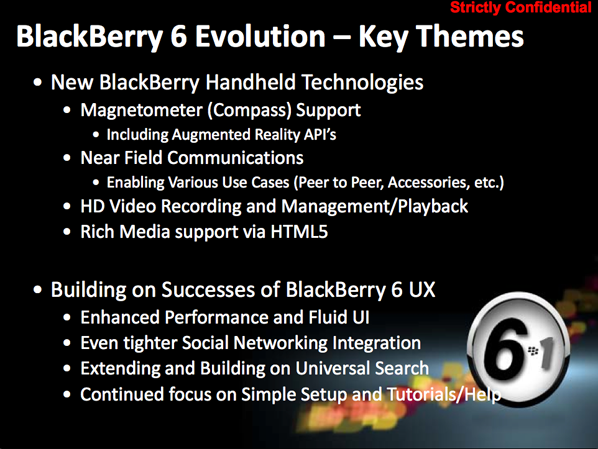 Strictly Confidential

BlackBerry 6 Evolution – Key Themes

• New BlackBerry Handheld Technologies
  • Magnetometer (Compass) Support
    • Including Augmented Reality API's
  • Near Field Communications
    • Enabling Various Use Cases (Peer to Peer, Accessories, etc.)
  • HD Video Recording and Management/Playback
  • Rich Media support via HTML5

• Building on Successes of BlackBerry 6 UX
  • Enhanced Performance and Fluid UI
  • Even tighter Social Networking Integration
  • Extending and Building on Universal Search
  • Continued focus on Simple Setup and Tutorials/Help

6 1